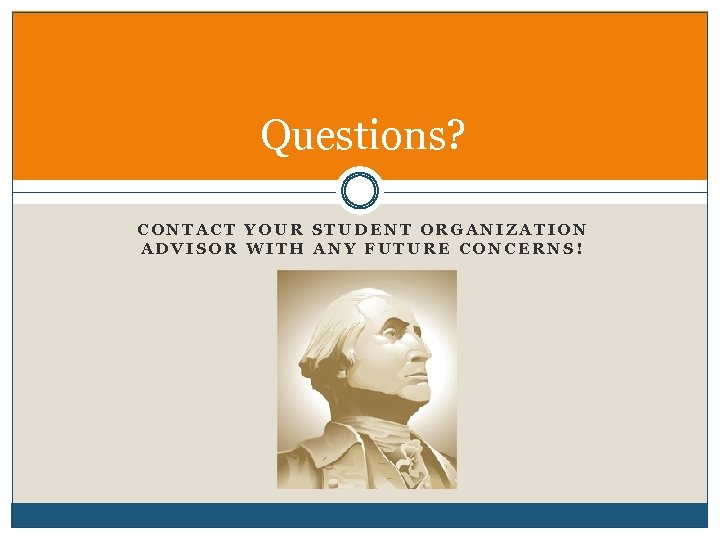 Questions?

CONTACT YOUR STUDENT ORGANIZATION ADVISOR WITH ANY FUTURE CONCERNS!